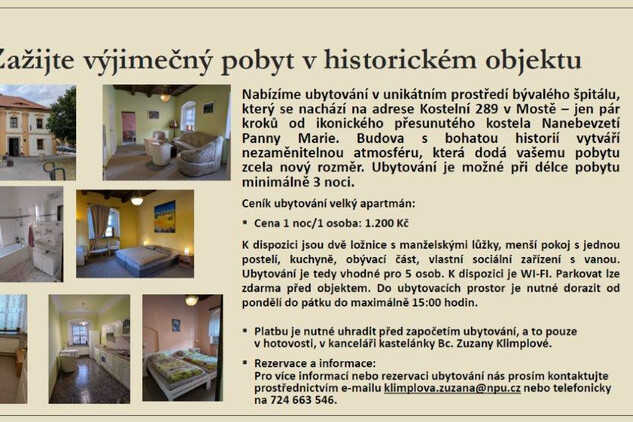 Zažijte výjimečný pobyt v historickém objektu

Nabízíme ubytování v unikátním prostředí bývalého špitálu, který se nachází na adrese Kostelní 289 v Mostě – jen pár kroků od ikonického přesunutého kostela Nanebevzetí Panny Marie. Budova s bohatou historií vytváří nezaměnitelnou atmosféru, která dodá vašemu pobytu zcela nový rozměr. Ubytování je možné při délce pobytu minimálně 3 noci.

Ceník ubytování velký apartmán:

▪ Cena 1 noc/1 osoba: 1.200 Kč

K dispozici jsou dvě ložnice s manželskými lůžky, menší pokoj s jednou postelí, kuchyně, obývací část, vlastní sociální zařízení s vanou. Ubytování je tedy vhodné pro 5 osob. K dispozici je WI-FI. Parkovat lze zdarma před objektem. Do ubytovacích prostor je nutné dorazit od pondělí do pátku do maximálně 15:00 hodin.

▪ Platbu je nutné uhradit před započetím ubytování, a to pouze v hotovosti, v kanceláři kastelánky Bc. Zuzany Klimplové.

▪ Rezervace a informace:
Pro více informací nebo rezervaci ubytování nás prosím kontaktujte prostřednictvím e-mailu klimplova.zuzana@npu.cz nebo telefonicky na 724 663 546.